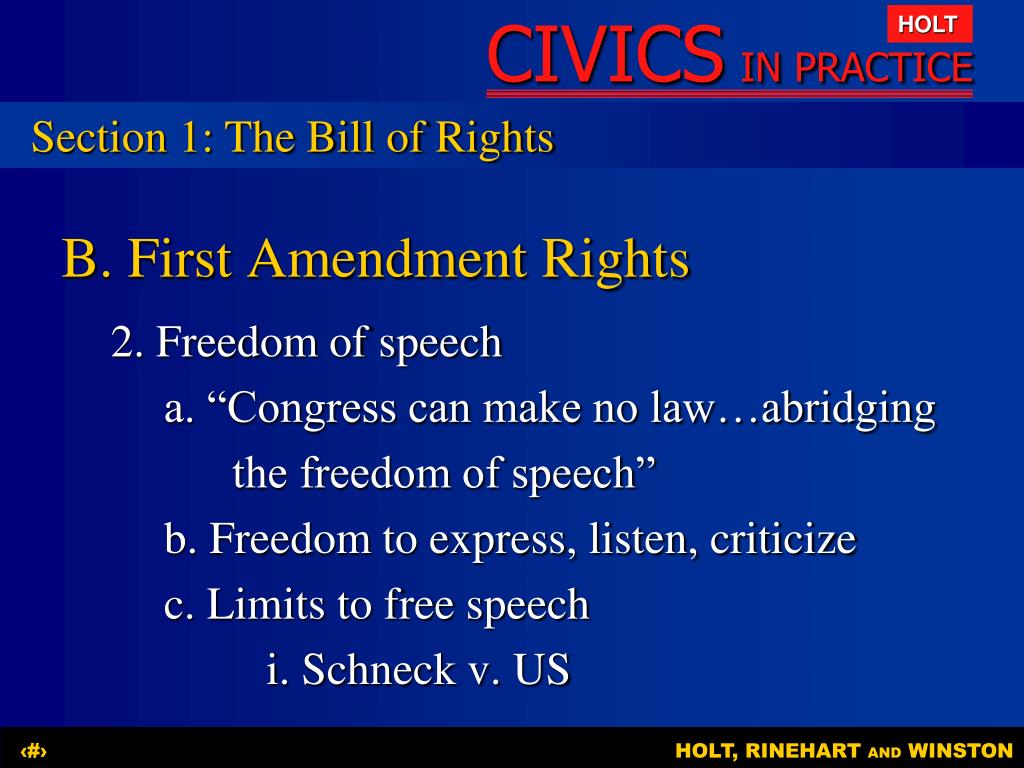 HOLT

CIVICS IN PRACTICE

Section 1: The Bill of Rights

B. First Amendment Rights

2. Freedom of speech

a. “Congress can make no law…abridging the freedom of speech”

b. Freedom to express, listen, criticize

c. Limits to free speech

i. Schneck v. US

‹#›

HOLT, RINEHART AND WINSTON